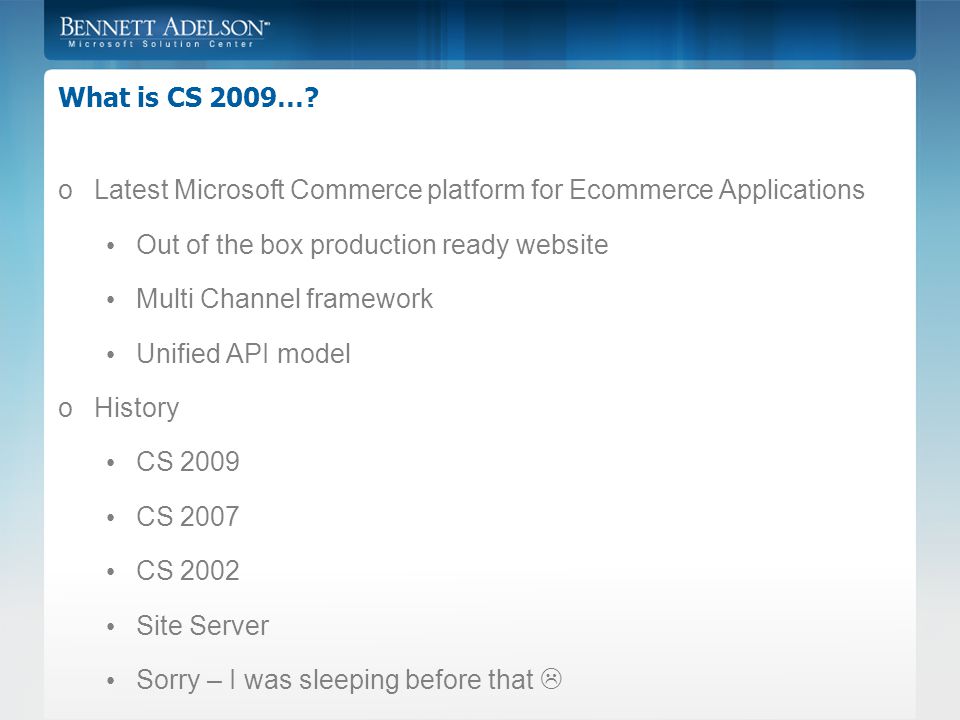 BENNETT ADELSON™
Microsoft Solution Center

What is CS 2009…?

o Latest Microsoft Commerce platform for Ecommerce Applications
• Out of the box production ready website
• Multi Channel framework
• Unified API model

o History
• CS 2009
• CS 2007
• CS 2002
• Site Server
• Sorry – I was sleeping before that ☹